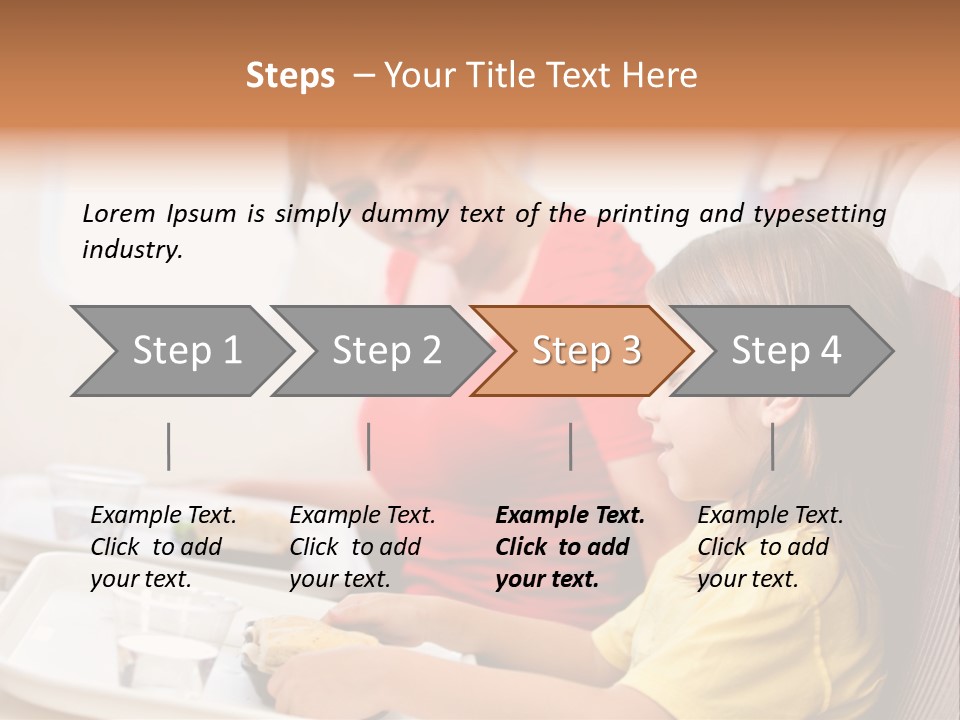 Steps – Your Title Text Here

Lorem Ipsum is simply dummy text of the printing and typesetting industry.

Step 1

Step 2

Step 3

Step 4

Example Text. Click to add your text.

Example Text. Click to add your text.

Example Text. Click to add your text.

Example Text. Click to add your text.